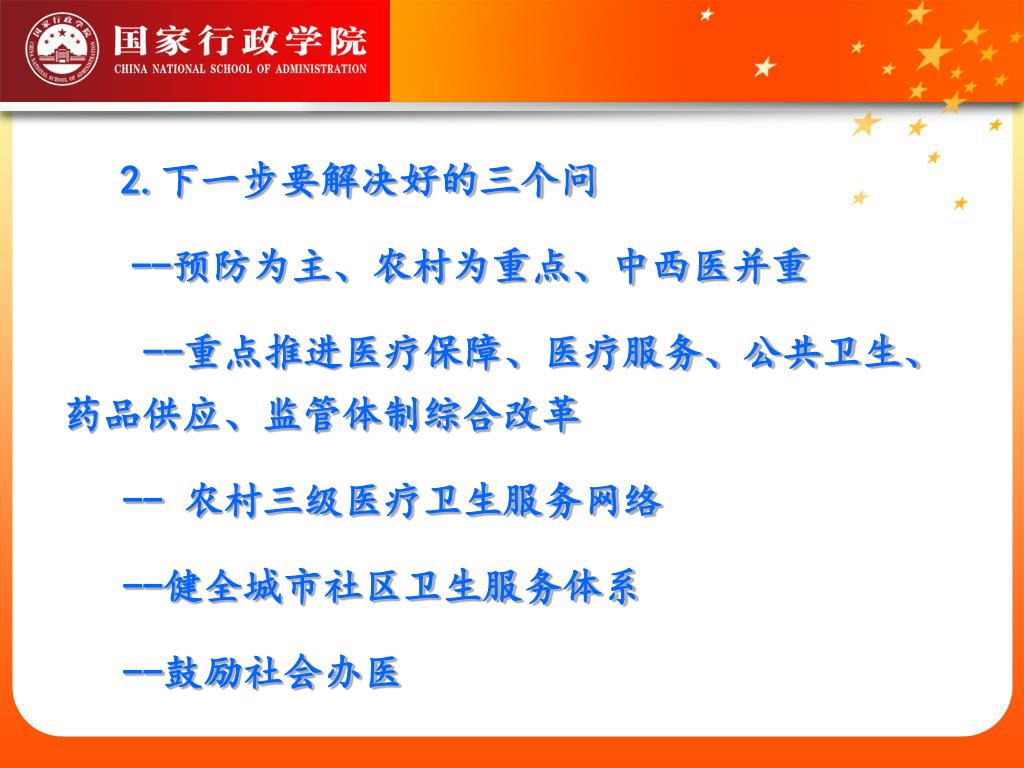 国家行政学院
CHINA NATIONAL SCHOOL OF ADMINISTRATION

2. 下一步要解决好的三个问

--预防为主、农村为重点、中西医并重

--重点推进医疗保障、医疗服务、公共卫生、药品供应、监管体制综合改革

-- 农村三级医疗卫生服务网络

--健全城市社区卫生服务体系

--鼓励社会办医